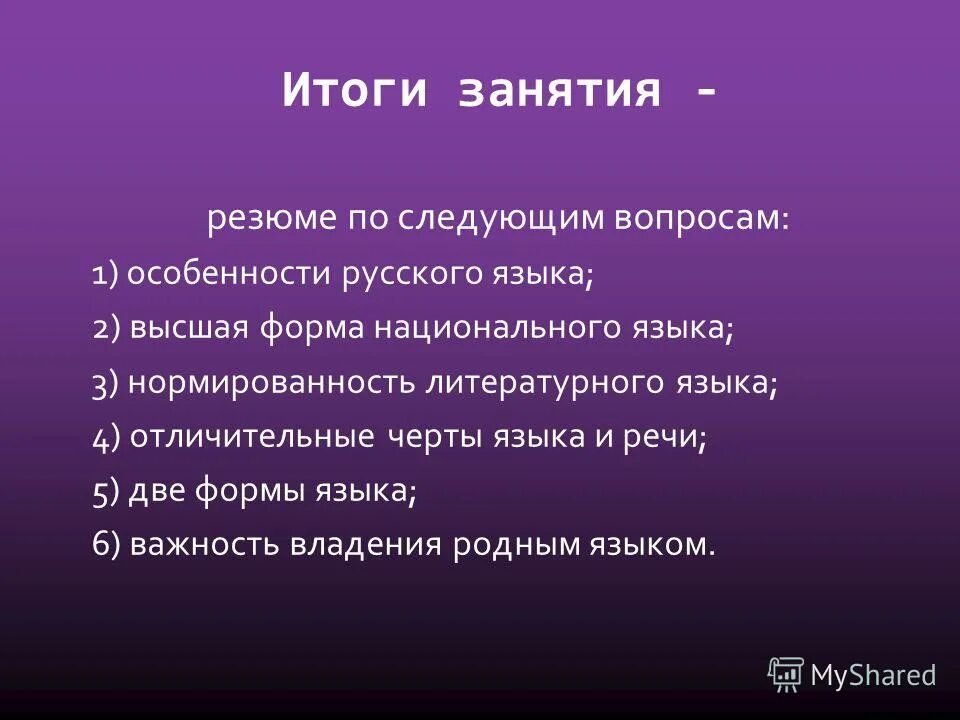 Итоги занятия -

резюме по следующим вопросам:

1) особенности русского языка;

2) высшая форма национального языка;

3) нормированность литературного языка;

4) отличительные черты языка и речи;

5) две формы языка;

6) важность владения родным языком.

MyShared